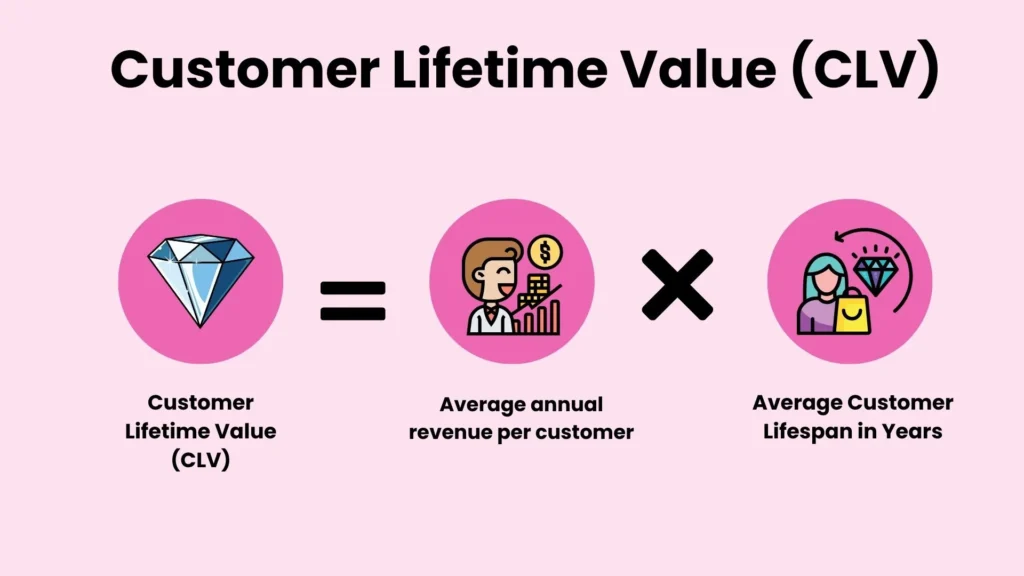 Customer Lifetime Value (CLV)

Customer Lifetime Value (CLV)

=

Average annual revenue per customer

×

Average Customer Lifespan in Years